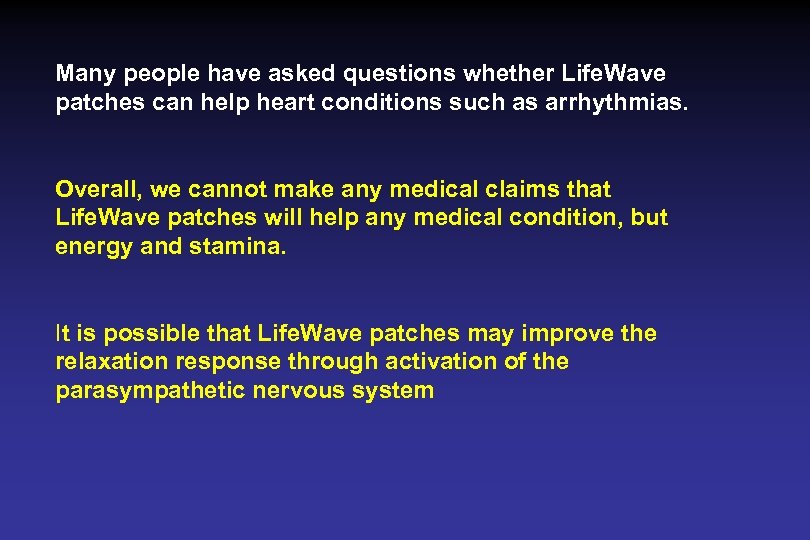 Many people have asked questions whether LifeWave patches can help heart conditions such as arrhythmias.

Overall, we cannot make any medical claims that LifeWave patches will help any medical condition, but energy and stamina.

It is possible that LifeWave patches may improve the relaxation response through activation of the parasympathetic nervous system